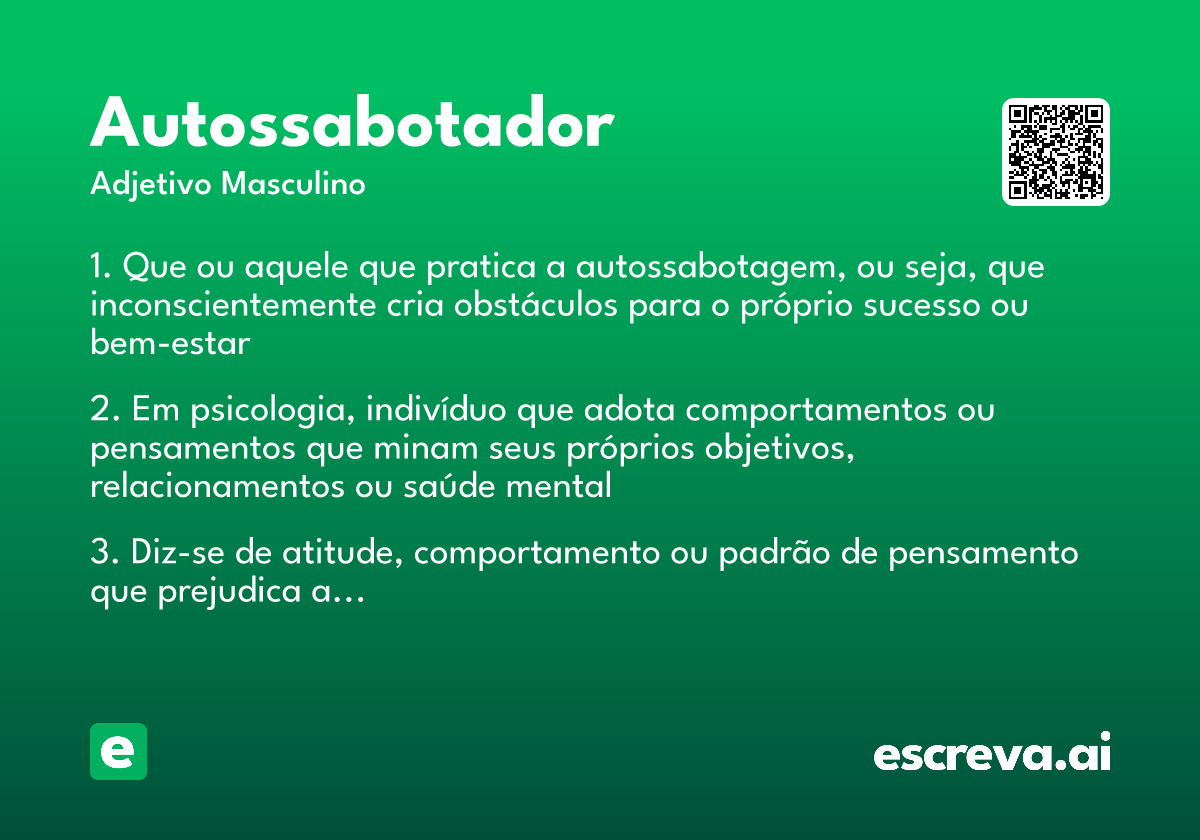 Autossabotador
Adjetivo Masculino

1. Que ou aquele que pratica a autossabotagem, ou seja, que inconscientemente cria obstáculos para o próprio sucesso ou bem-estar

2. Em psicologia, indivíduo que adota comportamentos ou pensamentos que minam seus próprios objetivos, relacionamentos ou saúde mental

3. Diz-se de atitude, comportamento ou padrão de pensamento que prejudica a...

e

escreva.ai